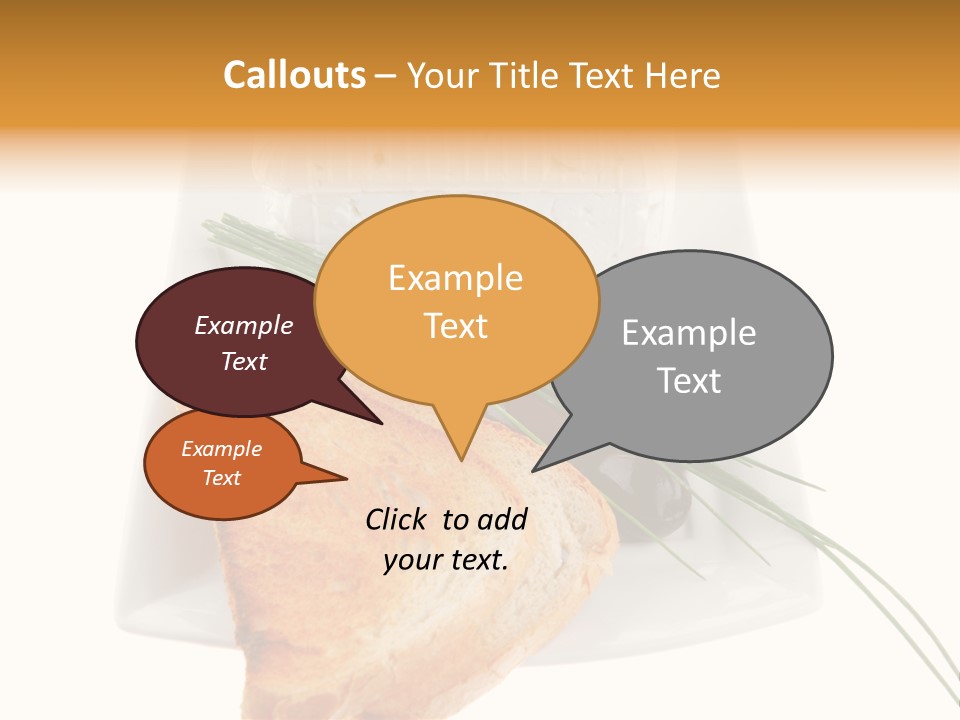 Callouts – Your Title Text Here

Example Text

Example Text

Example Text

Example Text

Click to add your text.